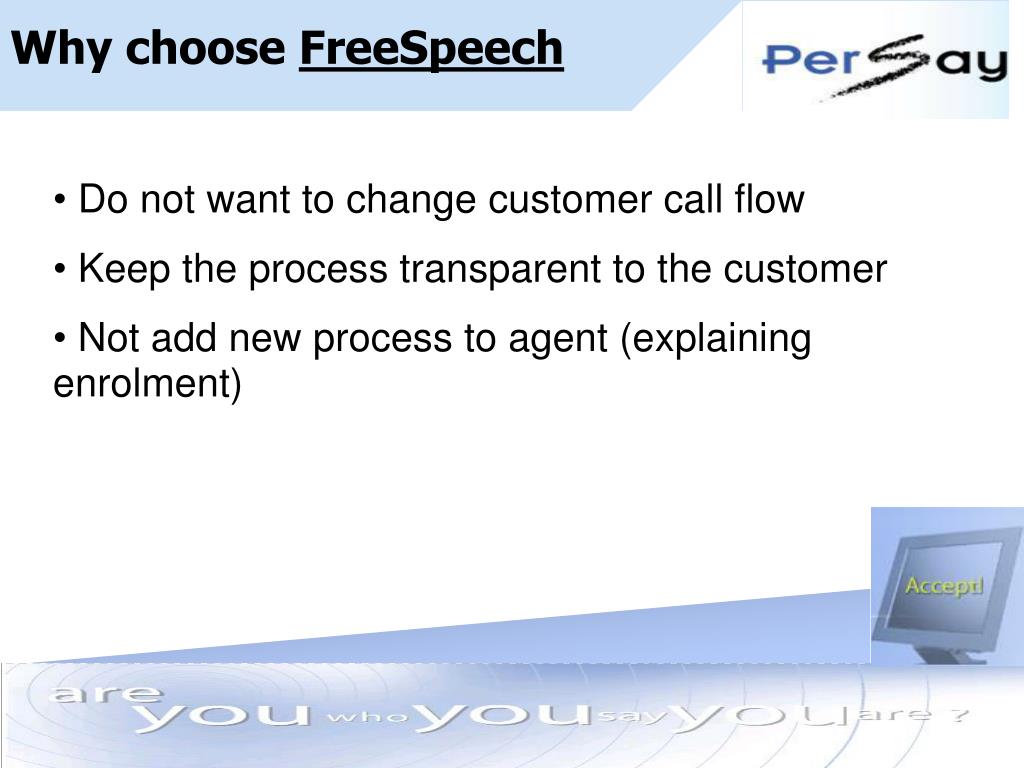 Why choose FreeSpeech

PerSay

• Do not want to change customer call flow

• Keep the process transparent to the customer

• Not add new process to agent (explaining enrolment)

Accept!

are you who you say you are ?